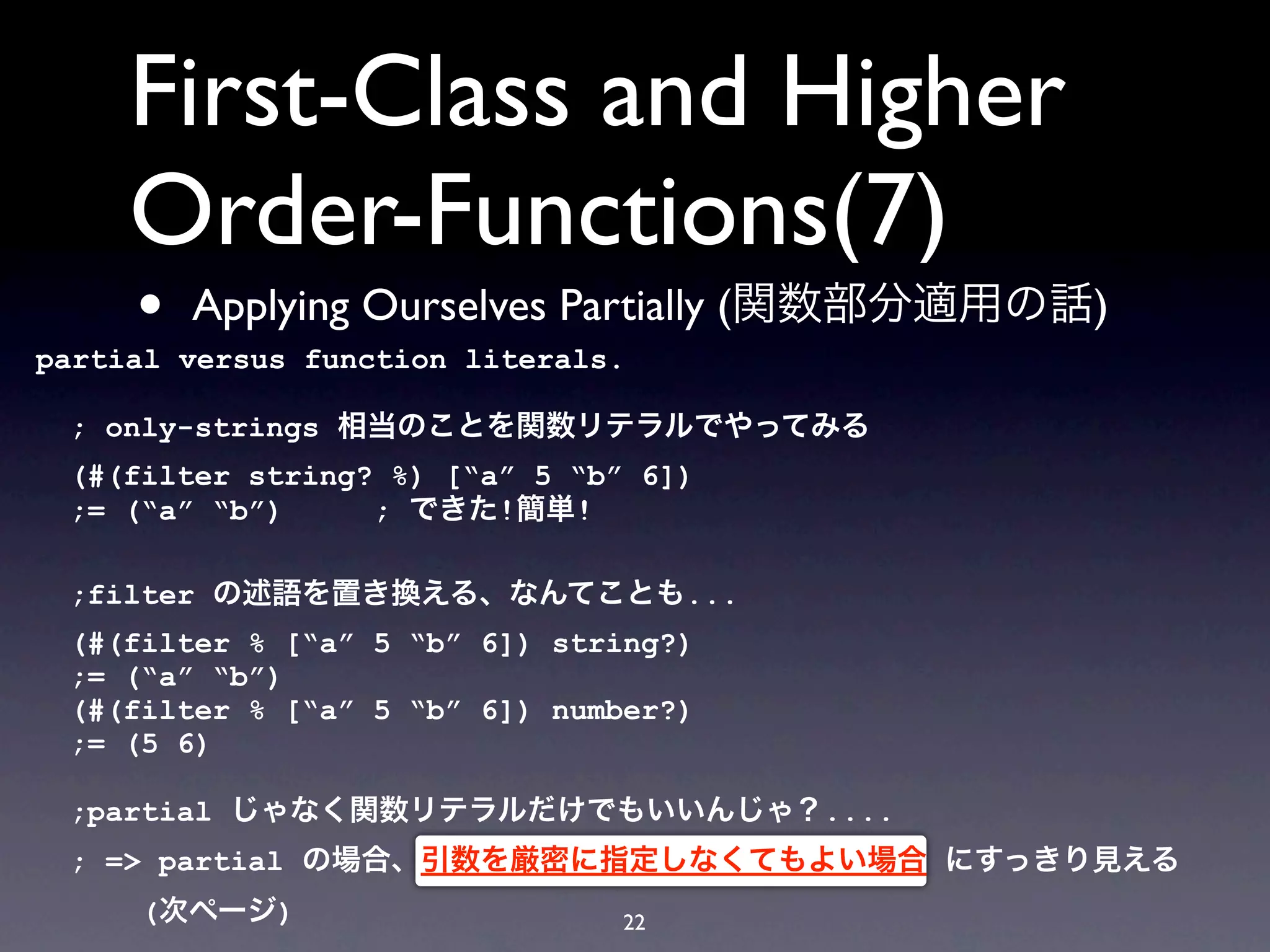 First-Class and Higher Order-Functions(7)

• Applying Ourselves Partially (関数部分適用の話)

partial versus function literals.

; only-strings 相当のことを関数リテラルでやってみる

(#(filter string? %) [“a” 5 “b” 6])
;= (“a” “b”)      ; できた!簡単!

;filter の述語を置き換える、なんてことも...

(#(filter % [“a” 5 “b” 6]) string?)
;= (“a” “b”)
(#(filter % [“a” 5 “b” 6]) number?)
;= (5 6)

;partial じゃなく関数リテラルだけでもいいんじゃ？....

; => partial の場合、引数を厳密に指定しなくてもよい場合 にすっきり見える
(次ページ)

22